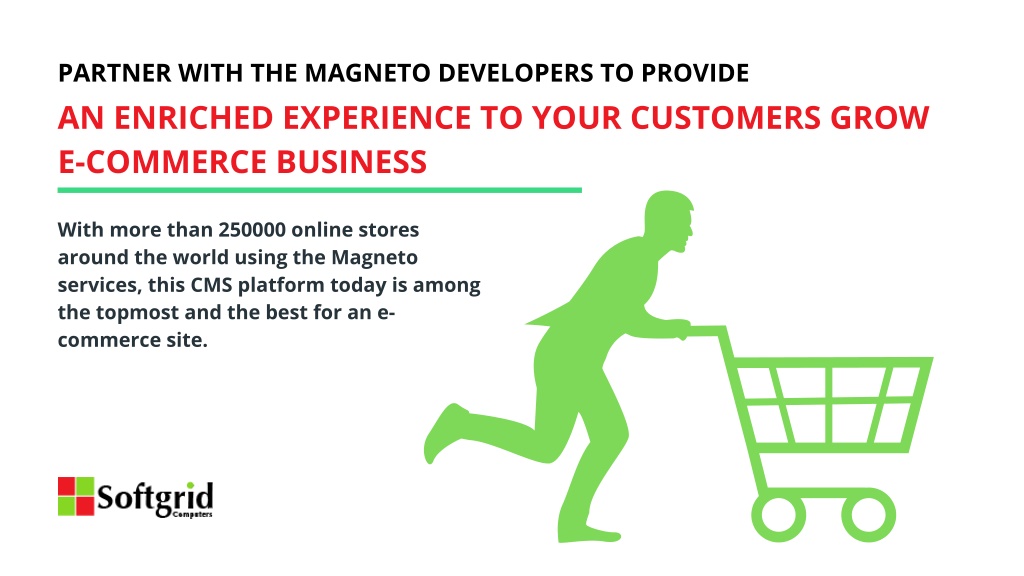 PARTNER WITH THE MAGNETO DEVELOPERS TO PROVIDE

AN ENRICHED EXPERIENCE TO YOUR CUSTOMERS GROW E-COMMERCE BUSINESS

With more than 250000 online stores around the world using the Magneto services, this CMS platform today is among the topmost and the best for an e-commerce site.

Softgrid
Computers